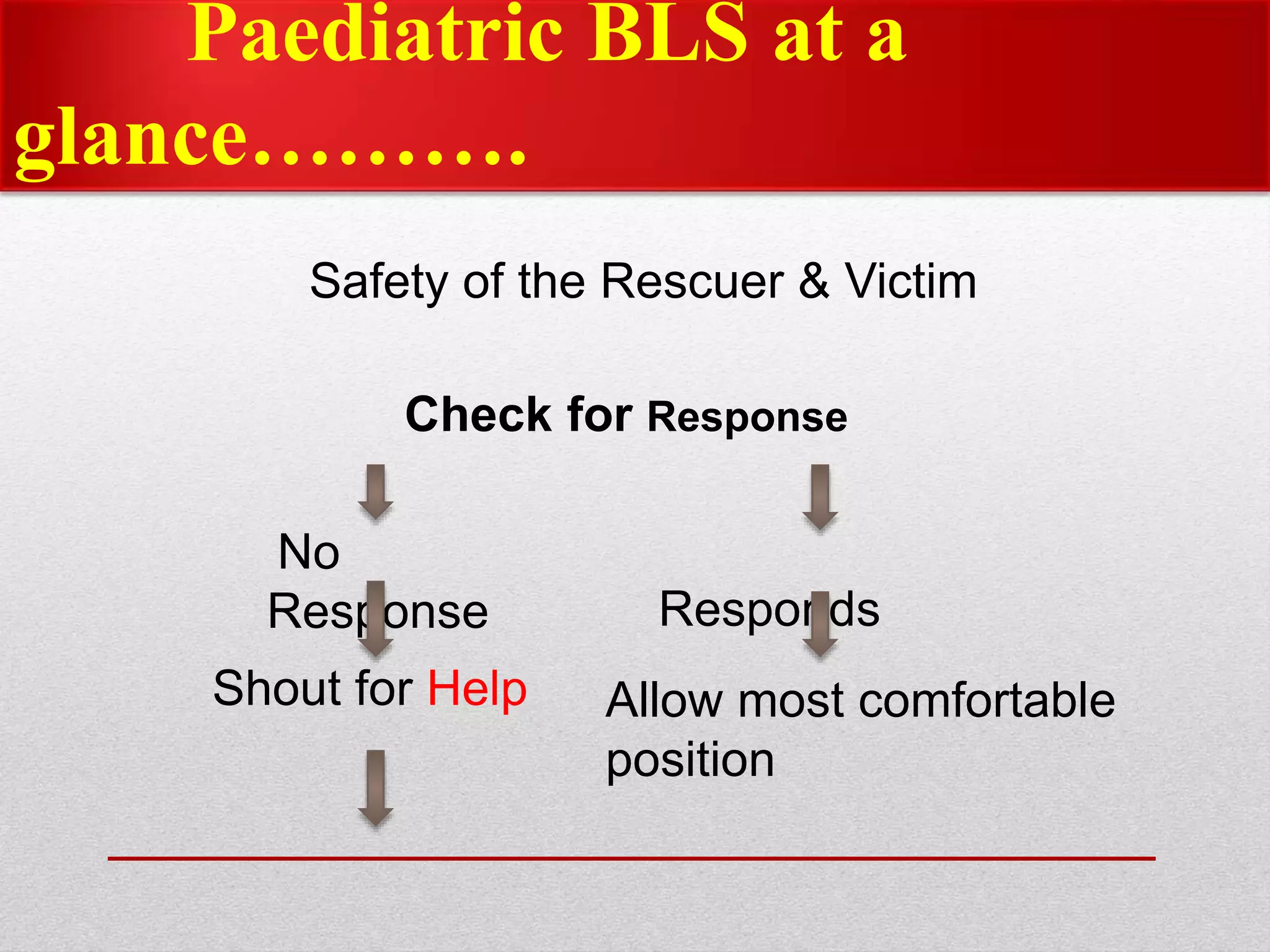 Paediatric BLS at a glance……….

Safety of the Rescuer & Victim

Check for Response

No Response

Shout for Help

Responds

Allow most comfortable position